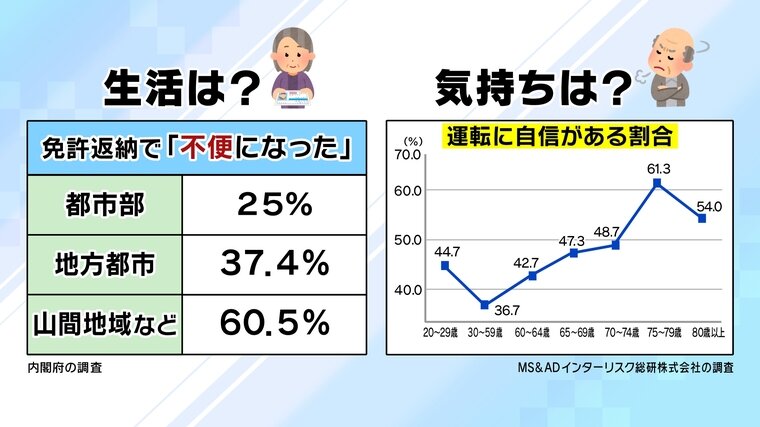 生活は？

| 免許返納で「不便になった」 | |
|---|---|
| 都市部 | 25% |
| 地方都市 | 37.4% |
| 山間地域など | 60.5% |

内閣府の調査

気持ちは？

運転に自信がある割合

(%)
70.0
60.0
50.0
40.0

44.7
36.7
42.7
47.3
48.7
61.3
54.0

20~29歳 30~59歳 60~64歳 65~69歳 70~74歳 75~79歳 80歳以上

MS&ADインターリスク総研株式会社の調査